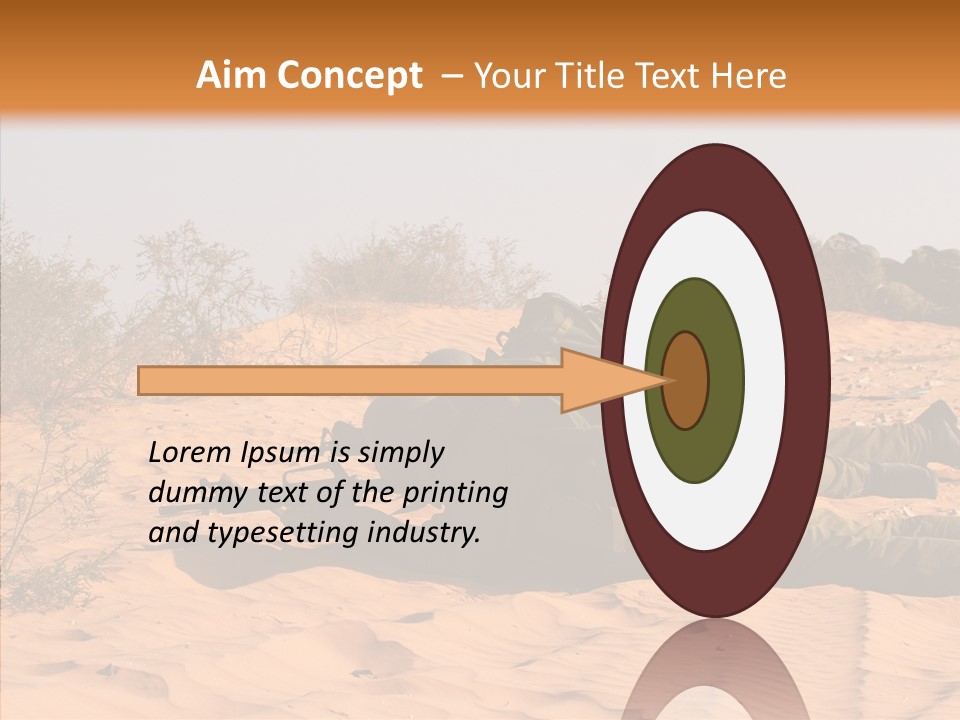 Aim Concept – Your Title Text Here

Lorem Ipsum is simply dummy text of the printing and typesetting industry.